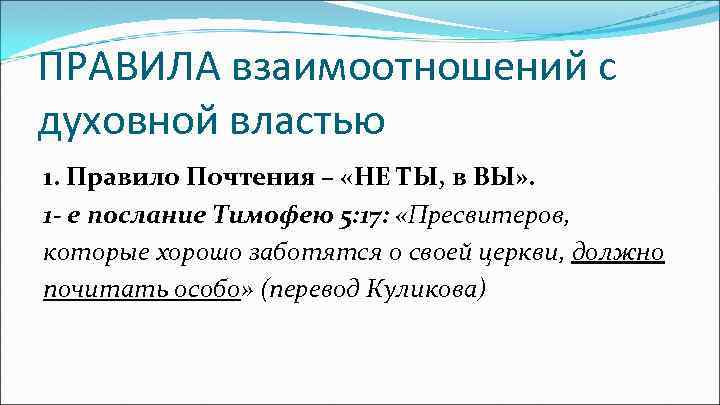 ПРАВИЛА взаимоотношений с духовной властью

1. Правило Почтения – «НЕ ТЫ, в ВЫ».
1- е послание Тимофею 5:17: «Пресвитеров, которые хорошо заботятся о своей церкви, должно почитать особо» (перевод Куликова)